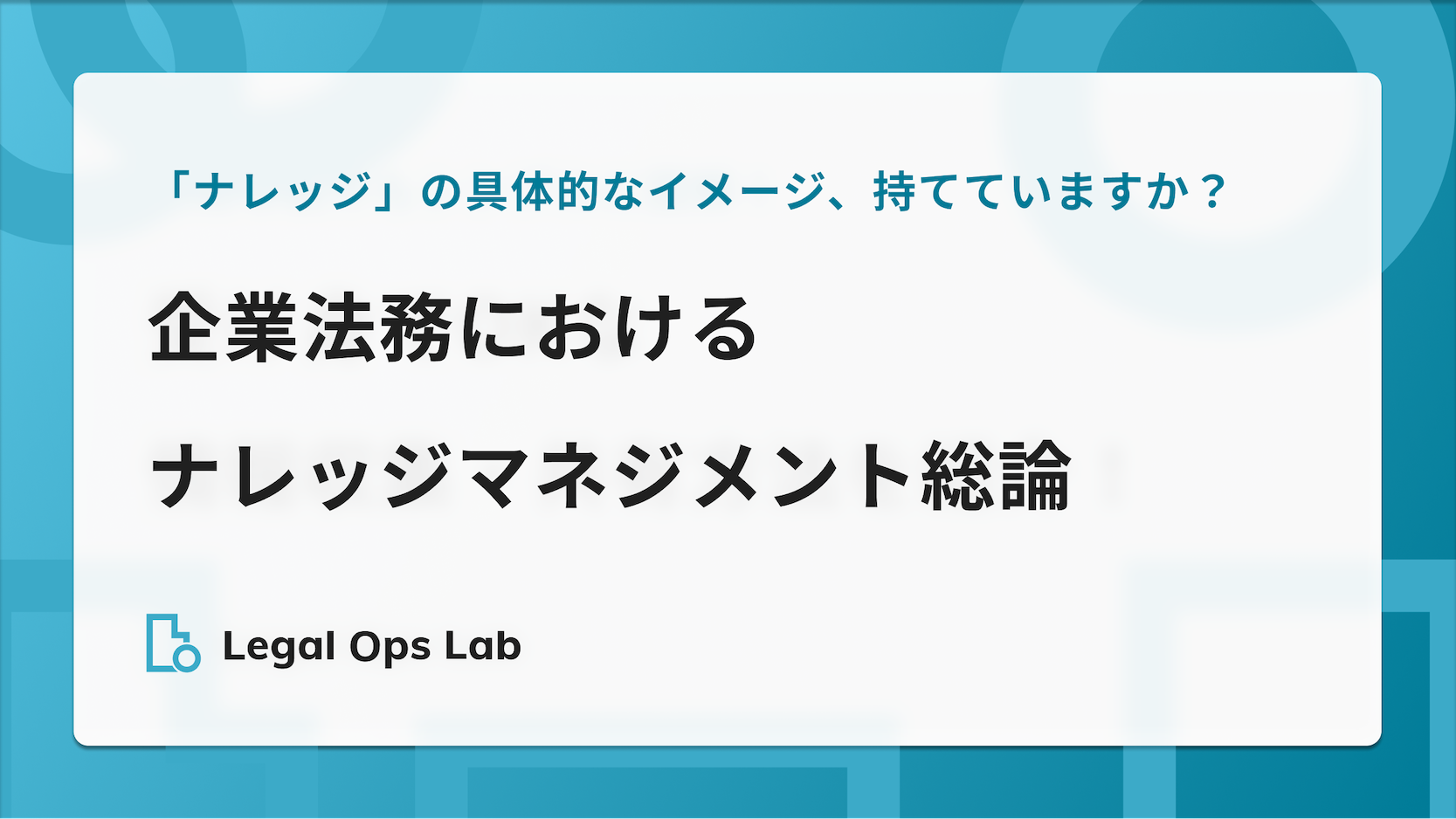 「ナレッジ」の具体的なイメージ、持てていますか？

企業法務における
ナレッジマネジメント総論

Legal Ops Lab